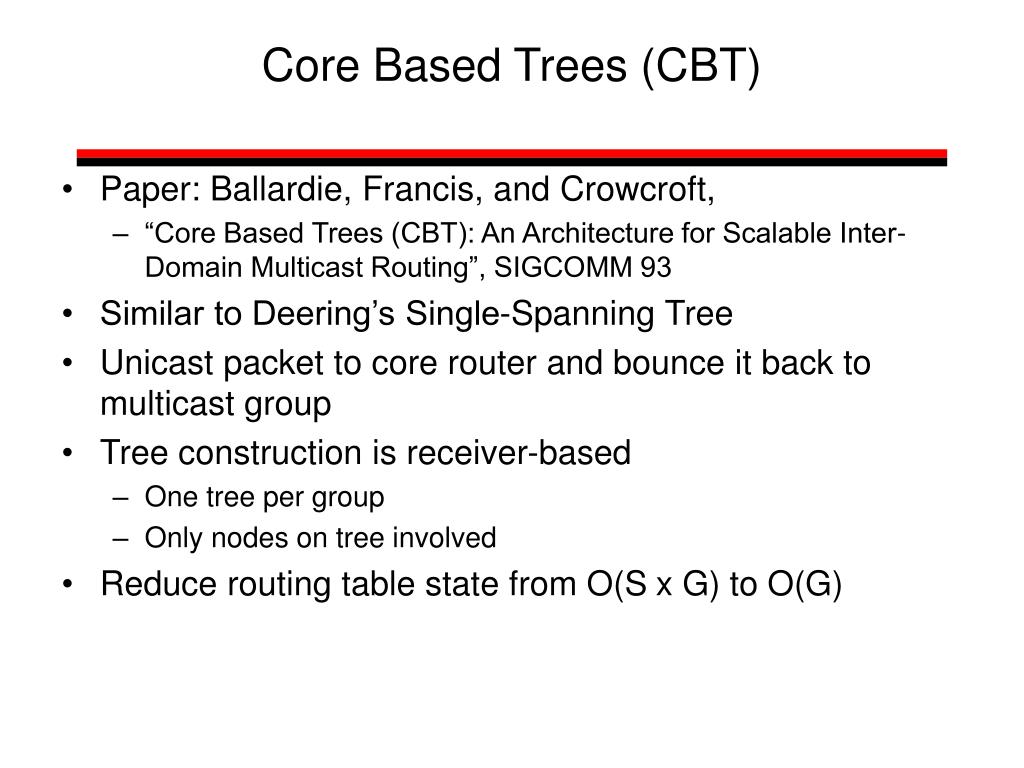 Core Based Trees (CBT)

• Paper: Ballardie, Francis, and Crowcroft,
  – “Core Based Trees (CBT): An Architecture for Scalable Inter-Domain Multicast Routing”, SIGCOMM 93
• Similar to Deering’s Single-Spanning Tree
• Unicast packet to core router and bounce it back to multicast group
• Tree construction is receiver-based
  – One tree per group
  – Only nodes on tree involved
• Reduce routing table state from O(S x G) to O(G)